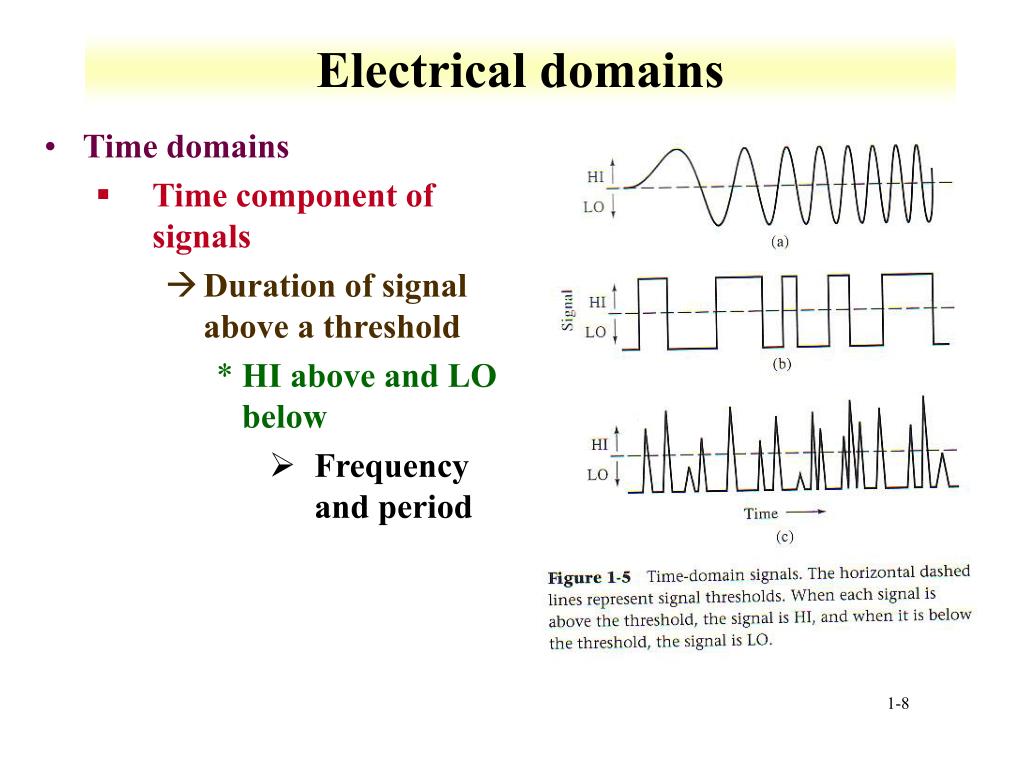 Electrical domains

• Time domains

▪ Time component of signals

→ Duration of signal above a threshold

* HI above and LO below

➢ Frequency and period

HI
LO
(a)

Signal
HI
LO
(b)

HI
LO
Time
(c)

Figure 1-5 Time-domain signals. The horizontal dashed lines represent signal thresholds. When each signal is above the threshold, the signal is HI, and when it is below the threshold, the signal is LO.

1-8